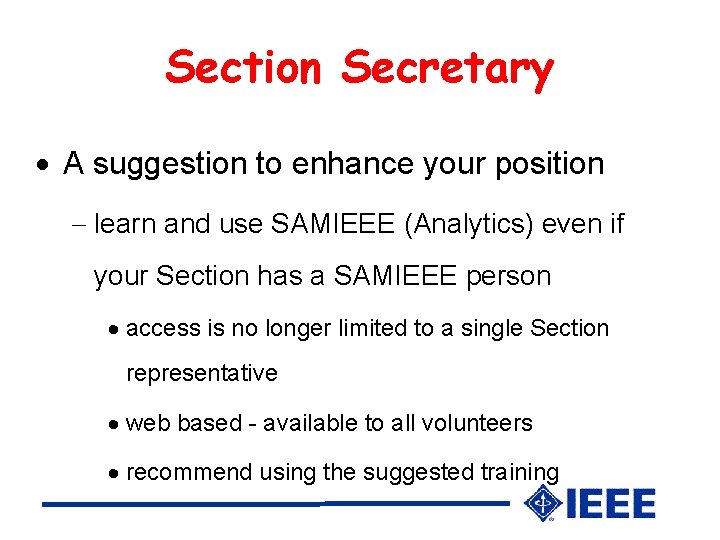 Section Secretary

• A suggestion to enhance your position

– learn and use SAMIEEE (Analytics) even if your Section has a SAMIEEE person

• access is no longer limited to a single Section representative

• web based - available to all volunteers

• recommend using the suggested training

IEEE